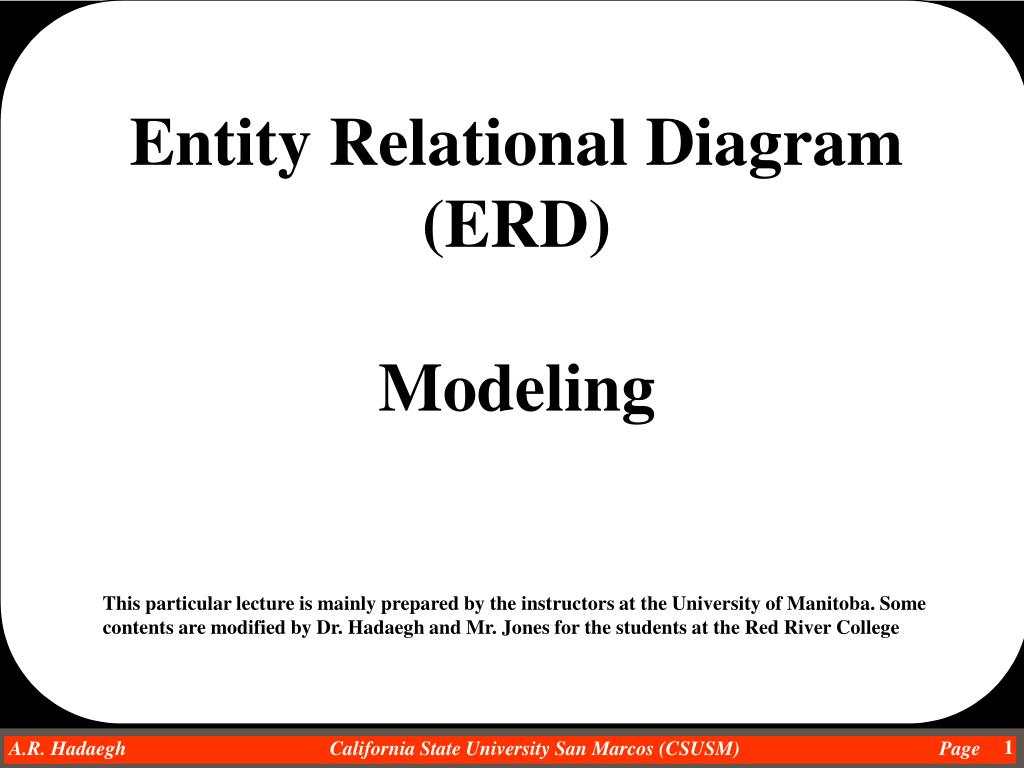 Entity Relational Diagram (ERD)

Modeling

This particular lecture is mainly prepared by the instructors at the University of Manitoba. Some contents are modified by Dr. Hadaegh and Mr. Jones for the students at the Red River College

A.R. Hadaegh California State University San Marcos (CSUSM) Page 1